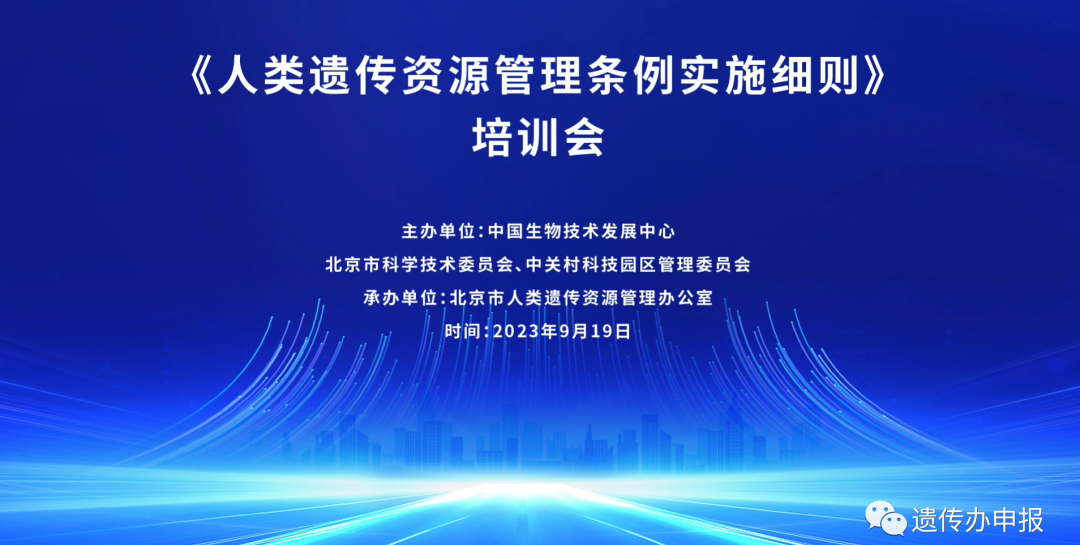 《人类遗传资源管理条例实施细则》
培训会

主办单位：中国生物技术发展中心
北京市科学技术委员会、中关村科技园区管理委员会
承办单位：北京市人类遗传资源管理办公室
时间：2023年9月19日

遗传办申报